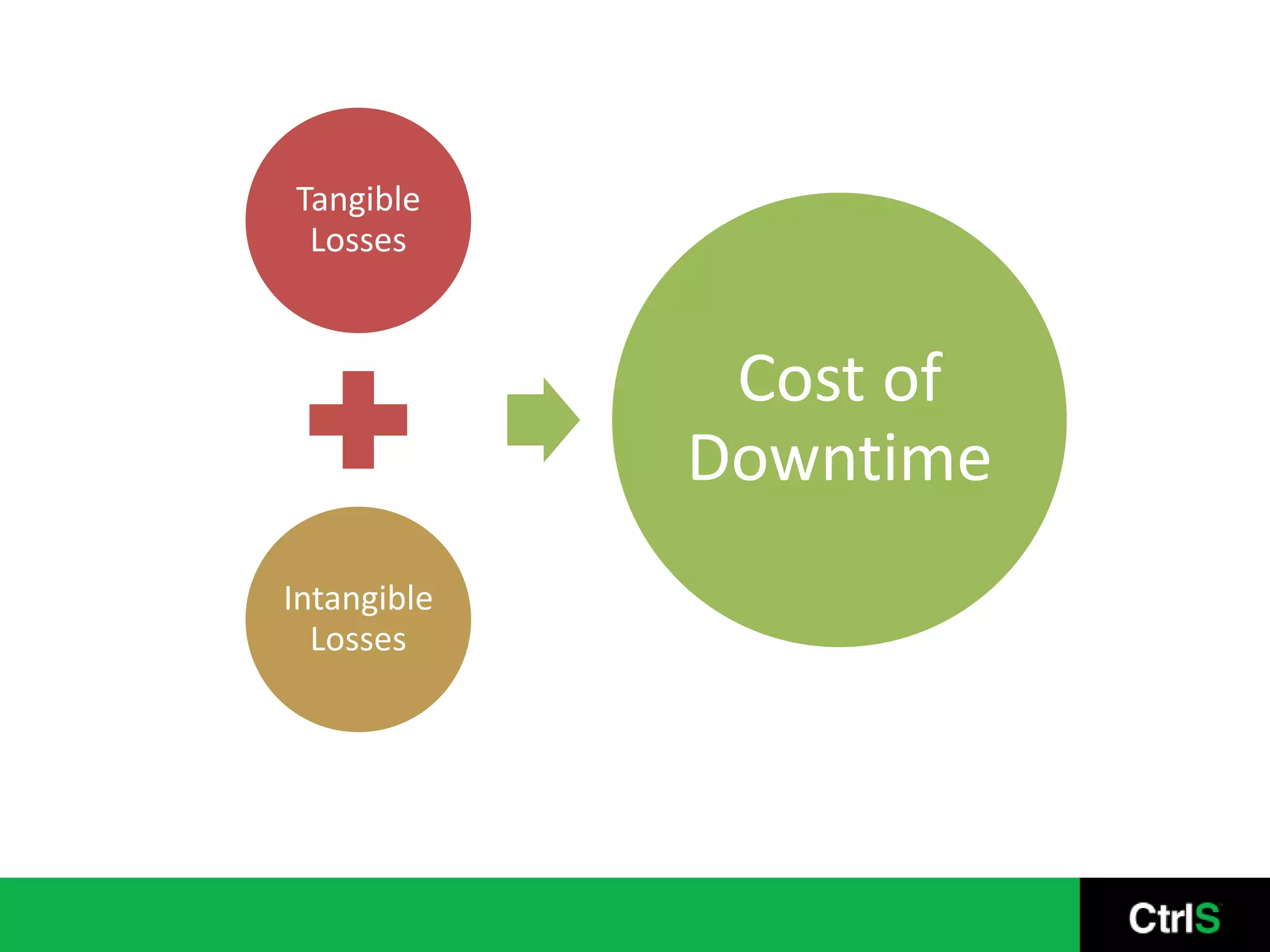 Tangible Losses

Intangible Losses

Cost of Downtime

CtrlS